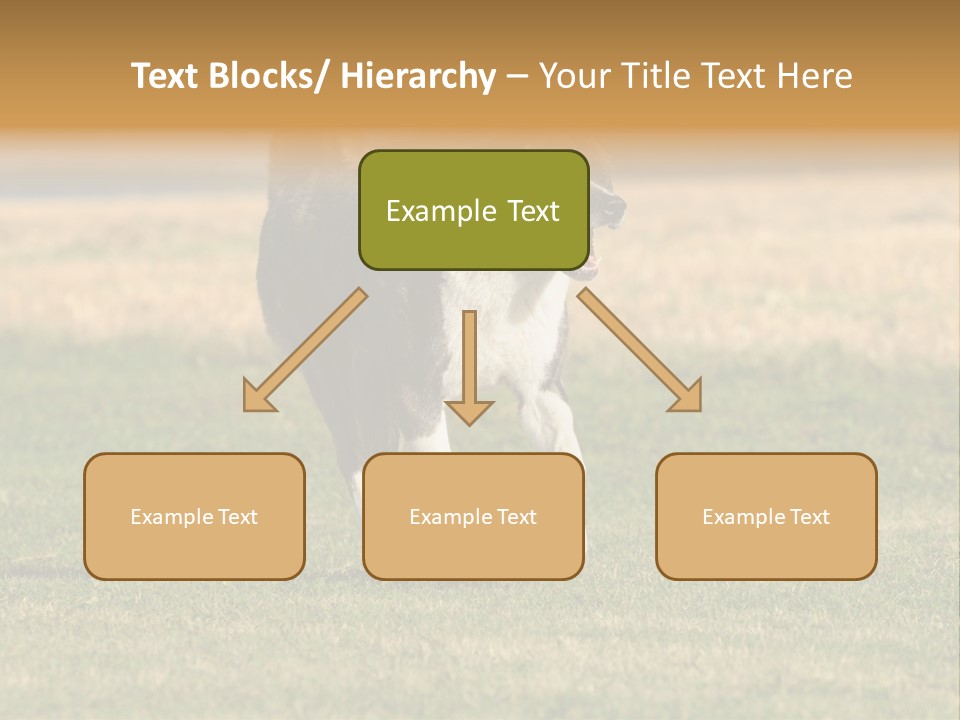 Text Blocks/ Hierarchy – Your Title Text Here

Example Text

Example Text

Example Text

Example Text